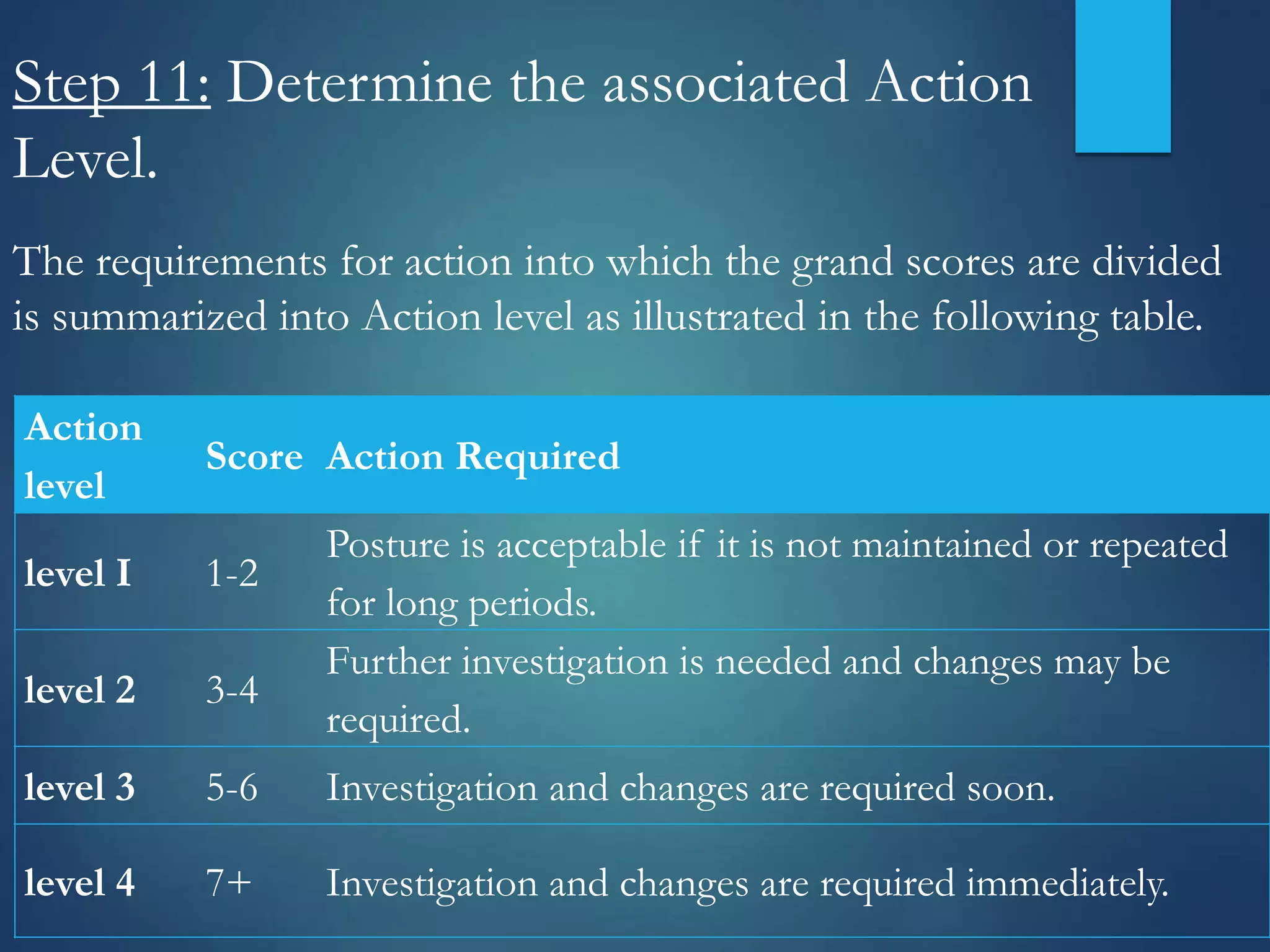 Step 11: Determine the associated Action Level.

The requirements for action into which the grand scores are divided is summarized into Action level as illustrated in the following table.

| Action level | Score | Action Required |
|---|---|---|
| level I | 1-2 | Posture is acceptable if it is not maintained or repeated for long periods. |
| level 2 | 3-4 | Further investigation is needed and changes may be required. |
| level 3 | 5-6 | Investigation and changes are required soon. |
| level 4 | 7+ | Investigation and changes are required immediately. |